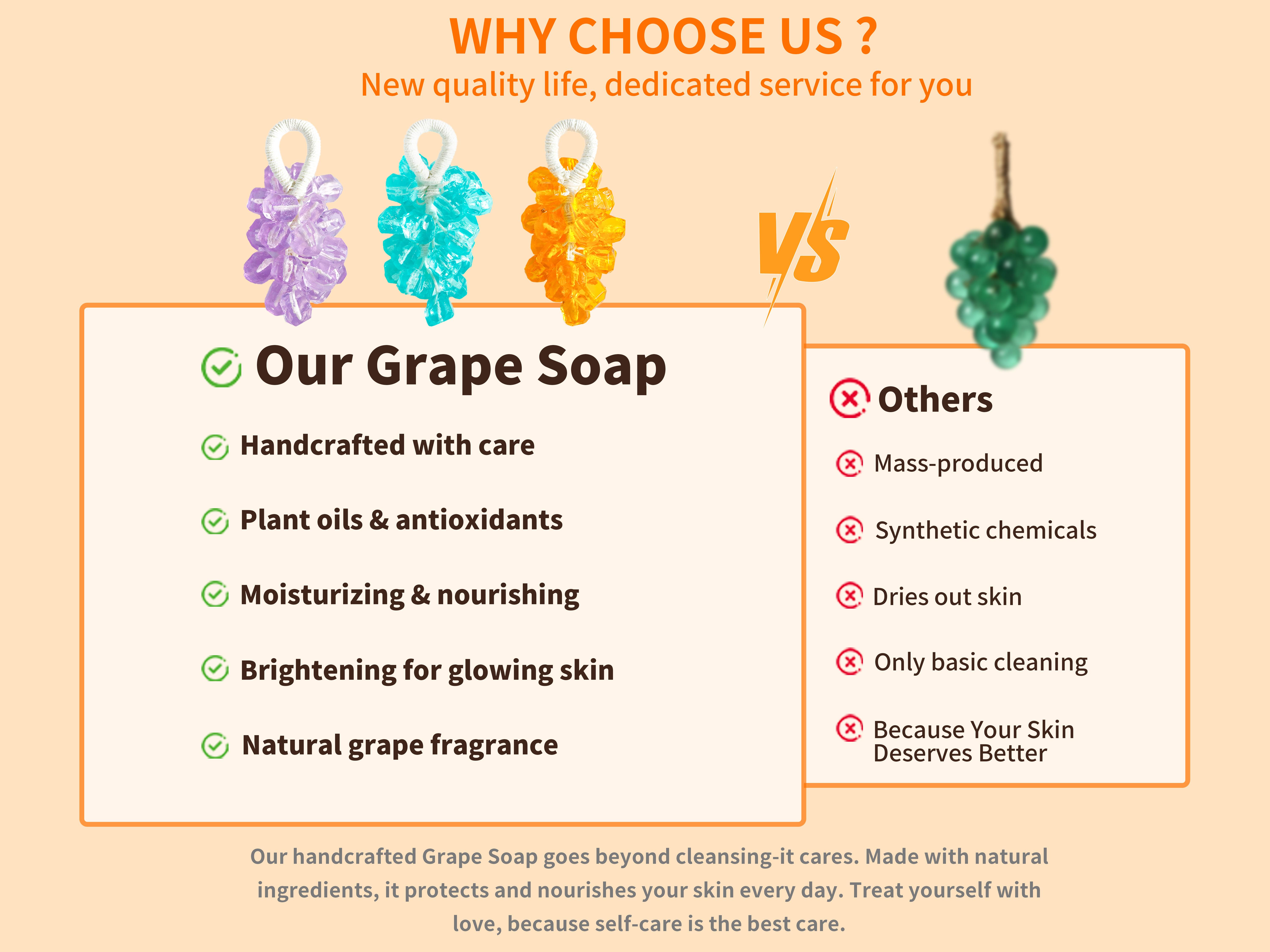 WHY CHOOSE US ?
New quality life, dedicated service for you

VS

Our Grape Soap

Handcrafted with care

Plant oils & antioxidants

Moisturizing & nourishing

Brightening for glowing skin

Natural grape fragrance

Others

Mass-produced

Synthetic chemicals

Dries out skin

Only basic cleaning

Because Your Skin Deserves Better

Our handcrafted Grape Soap goes beyond cleansing-it cares. Made with natural ingredients, it protects and nourishes your skin every day. Treat yourself with love, because self-care is the best care.